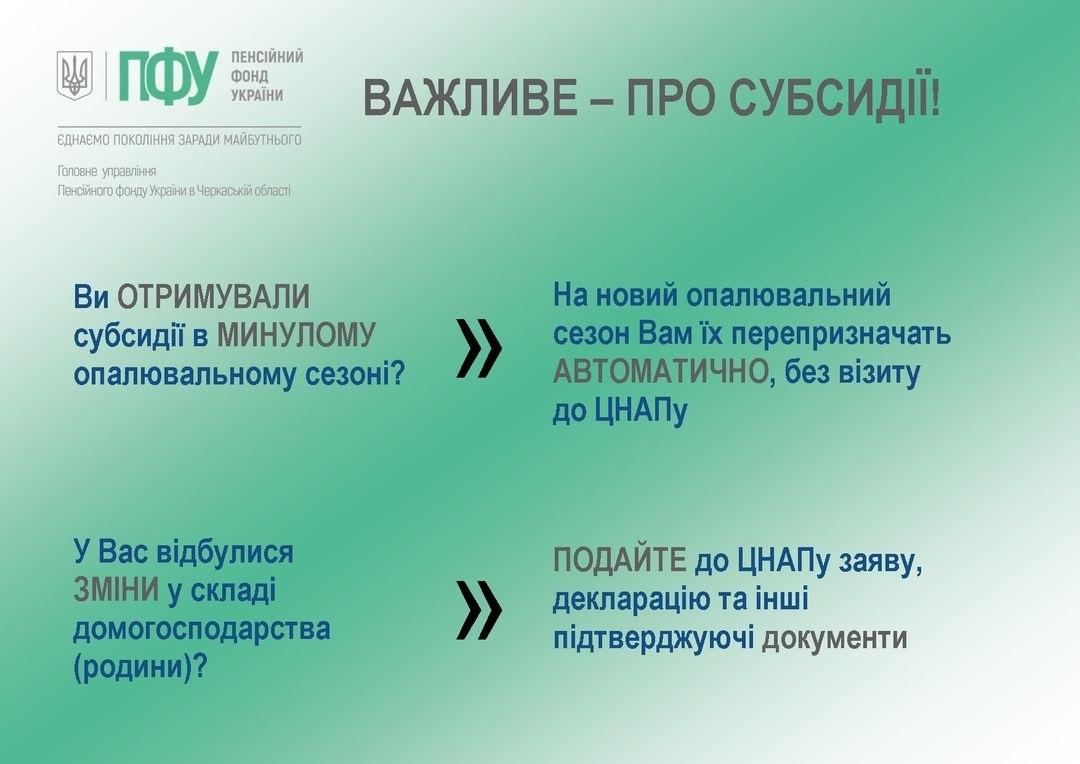 ПФУ ПЕНСІЙНИЙ ФОНД УКРАЇНИ

ЄДНАЄМО ПОКОЛІННЯ ЗАРАДИ МАЙБУТНЬОГО

Головне управління Пенсійного фонду України в Черкаській області

ВАЖЛИВЕ – ПРО СУБСИДІЇ!

Ви ОТРИМУВАЛИ субсидії в МИНУЛОМУ опалювальному сезоні?

»

На новий опалювальний сезон Вам їх перепризначать АВТОМАТИЧНО, без візиту до ЦНАПу

У Вас відбулися ЗМІНИ у складі домогосподарства (родини)?

»

ПОДАЙТЕ до ЦНАПу заяву, декларацію та інші підтверджуючі документи